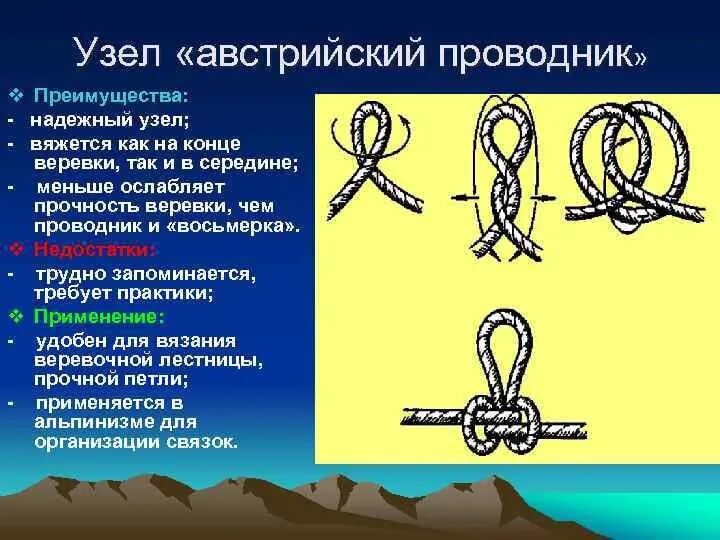 Узел «австрийский проводник»

❖ Преимущества:
- надежный узел;
- вяжется как на конце веревки, так и в середине;
- меньше ослабляет прочность веревки, чем проводник и «восьмерка».

❖ Недостатки:
- трудно запоминается, требует практики;

❖ Применение:
- удобен для вязания веревочной лестницы, прочной петли;
- применяется в альпинизме для организации связок.